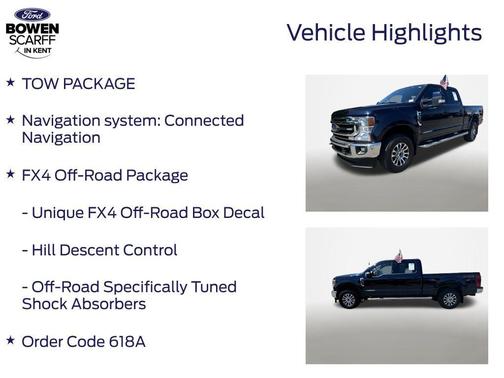 Ford
BOWEN
SCARFF
IN KENT

Vehicle Highlights

★ TOW PACKAGE

★ Navigation system: Connected Navigation

★ FX4 Off-Road Package

- Unique FX4 Off-Road Box Decal

- Hill Descent Control

- Off-Road Specifically Tuned Shock Absorbers

★ Order Code 618A